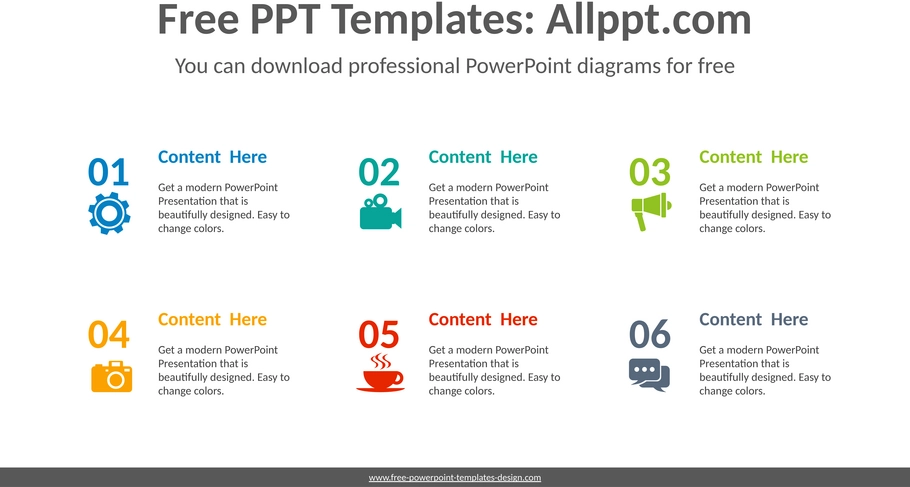 Free PPT Templates: Allppt.com

You can download professional PowerPoint diagrams for free

01

Content Here

Get a modern PowerPoint Presentation that is beautifully designed. Easy to change colors.

02

Content Here

Get a modern PowerPoint Presentation that is beautifully designed. Easy to change colors.

03

Content Here

Get a modern PowerPoint Presentation that is beautifully designed. Easy to change colors.

04

Content Here

Get a modern PowerPoint Presentation that is beautifully designed. Easy to change colors.

05

Content Here

Get a modern PowerPoint Presentation that is beautifully designed. Easy to change colors.

06

Content Here

Get a modern PowerPoint Presentation that is beautifully designed. Easy to change colors.

www.free-powerpoint-templates-design.com